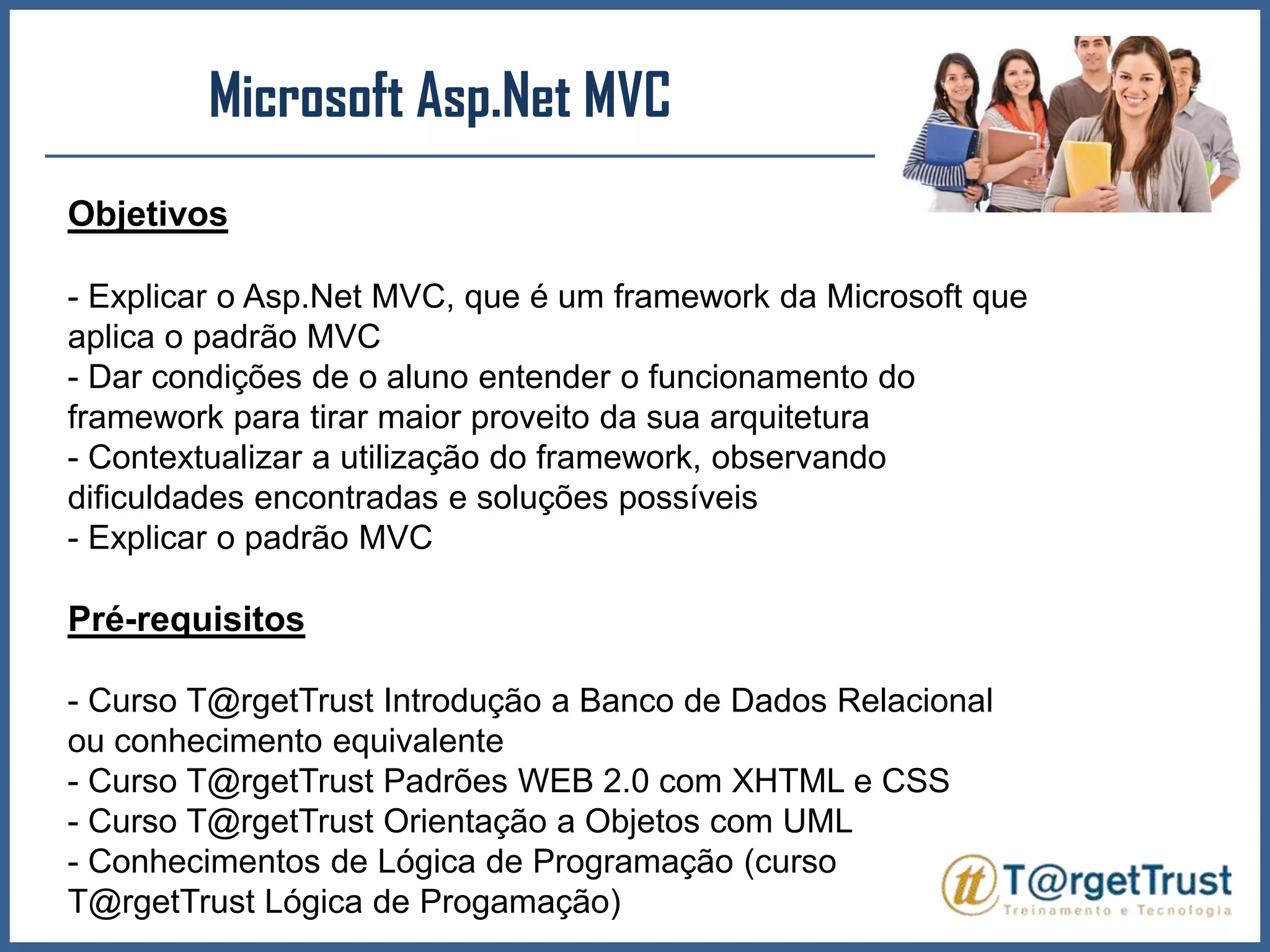 Microsoft Asp.Net MVC

Objetivos

- Explicar o Asp.Net MVC, que é um framework da Microsoft que aplica o padrão MVC
- Dar condições de o aluno entender o funcionamento do framework para tirar maior proveito da sua arquitetura
- Contextualizar a utilização do framework, observando dificuldades encontradas e soluções possíveis
- Explicar o padrão MVC

Pré-requisitos

- Curso T@rgetTrust Introdução a Banco de Dados Relacional ou conhecimento equivalente
- Curso T@rgetTrust Padrões WEB 2.0 com XHTML e CSS
- Curso T@rgetTrust Orientação a Objetos com UML
- Conhecimentos de Lógica de Programação (curso T@rgetTrust Lógica de Progamação)

tt T@rgetTrust
Treinamento e Tecnologia